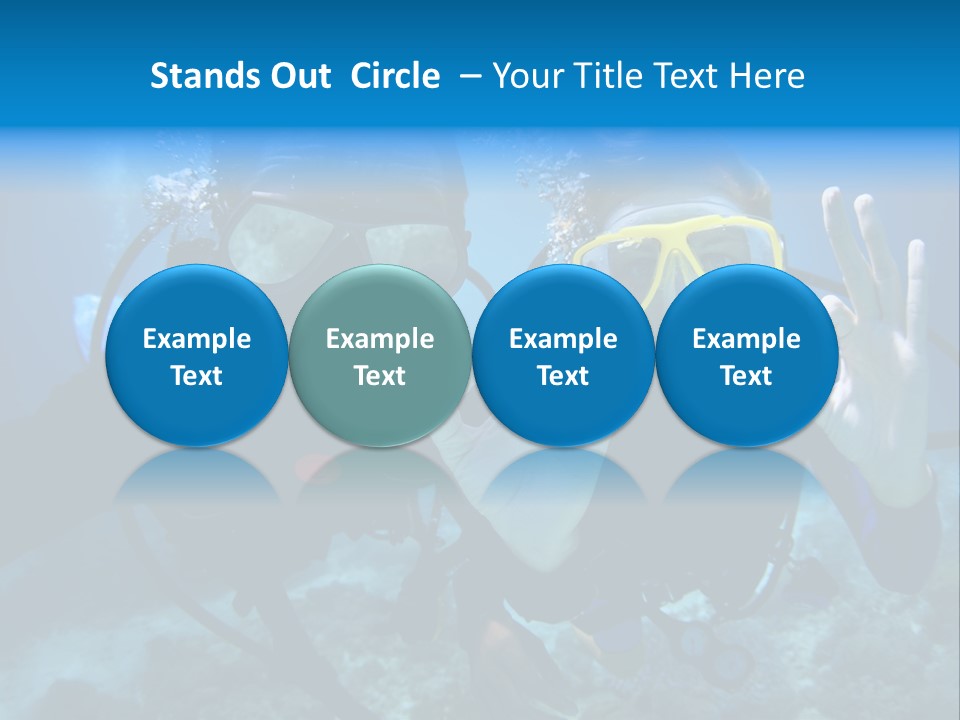 Stands Out Circle – Your Title Text Here

Example Text

Example Text

Example Text

Example Text